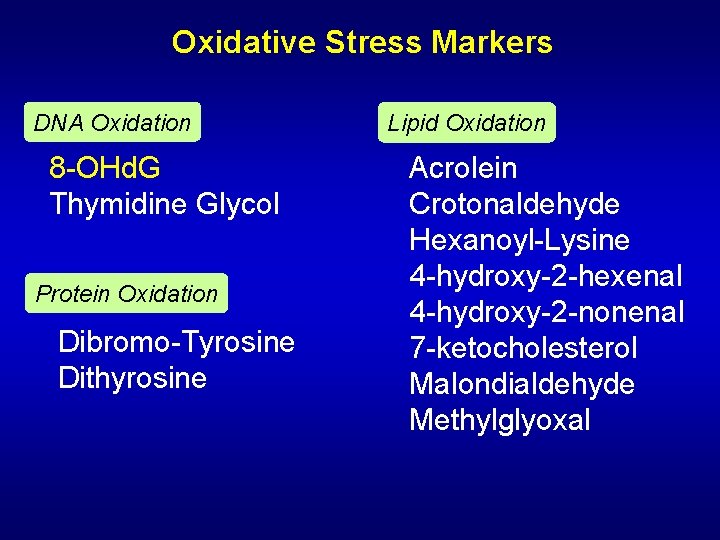 Oxidative Stress Markers

DNA Oxidation

8-OHdG
Thymidine Glycol

Protein Oxidation

Dibromo-Tyrosine
Dithyrosine

Lipid Oxidation

Acrolein
Crotonaldehyde
Hexanoyl-Lysine
4-hydroxy-2-hexenal
4-hydroxy-2-nonenal
7-ketocholesterol
Malondialdehyde
Methylglyoxal